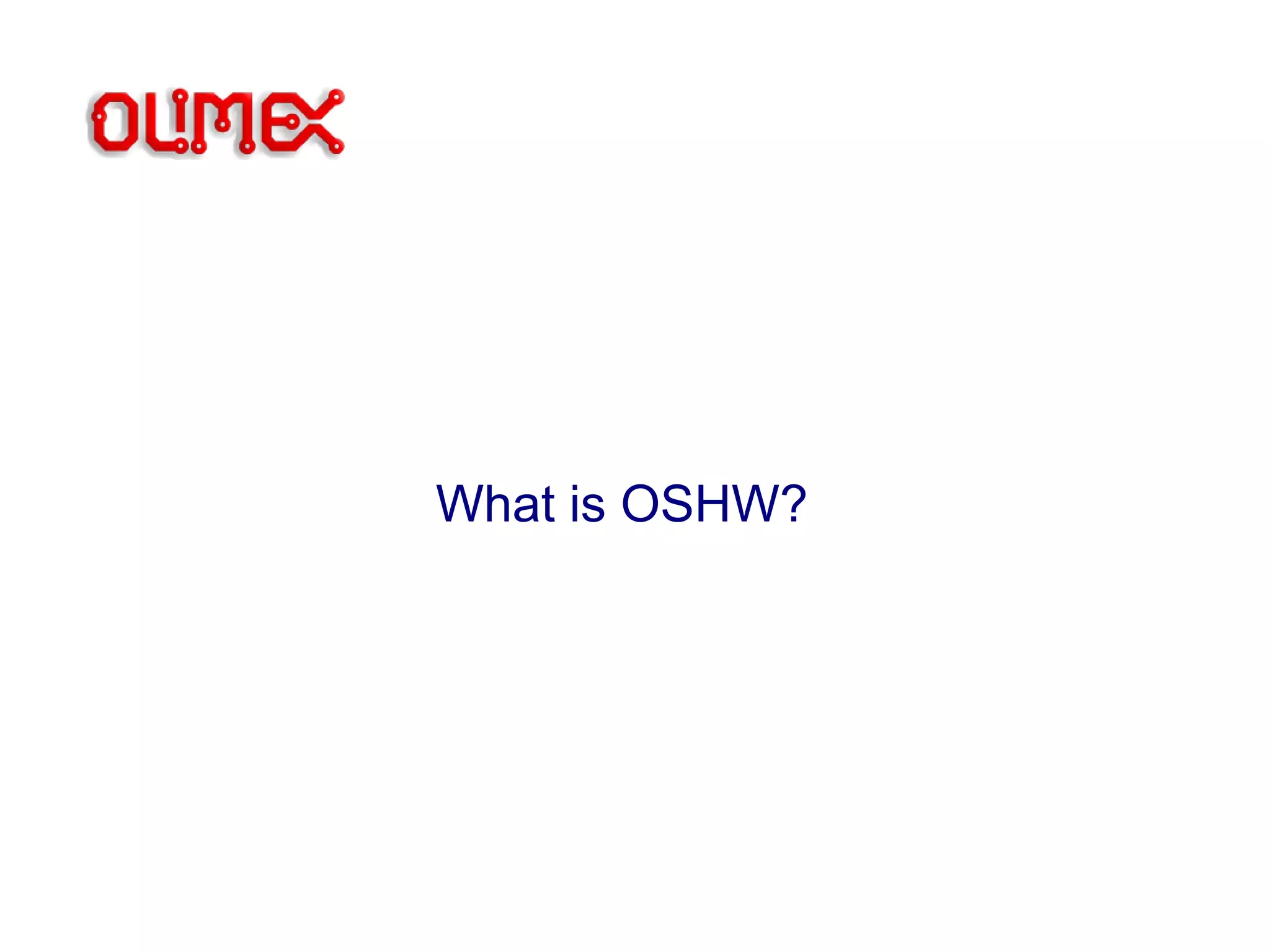 OLIMEX

What is OSHW?